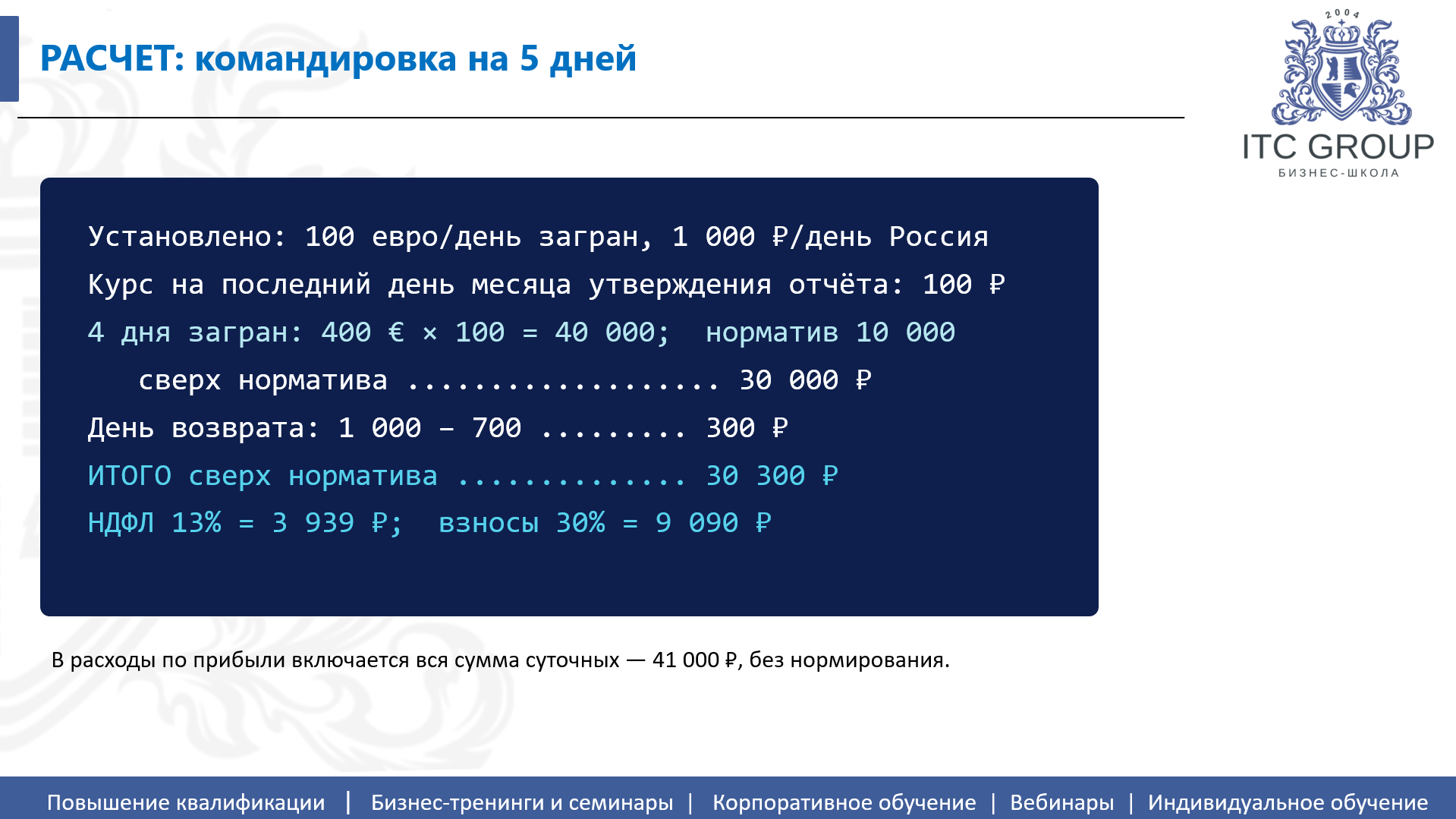 РАСЧЕТ: командировка на 5 дней

2004

ITC GROUP
БИЗНЕС-ШКОЛА

Установлено: 100 евро/день загран, 1 000 ₽/день Россия
Курс на последний день месяца утверждения отчёта: 100 ₽
4 дня загран: 400 € × 100 = 40 000; норматив 10 000
сверх норматива .................. 30 000 ₽
День возврата: 1 000 – 700 ......... 300 ₽
ИТОГО сверх норматива .............. 30 300 ₽
НДФЛ 13% = 3 939 ₽; взносы 30% = 9 090 ₽

В расходы по прибыли включается вся сумма суточных — 41 000 ₽, без нормирования.

Повышение квалификации | Бизнес-тренинги и семинары | Корпоративное обучение | Вебинары | Индивидуальное обучение